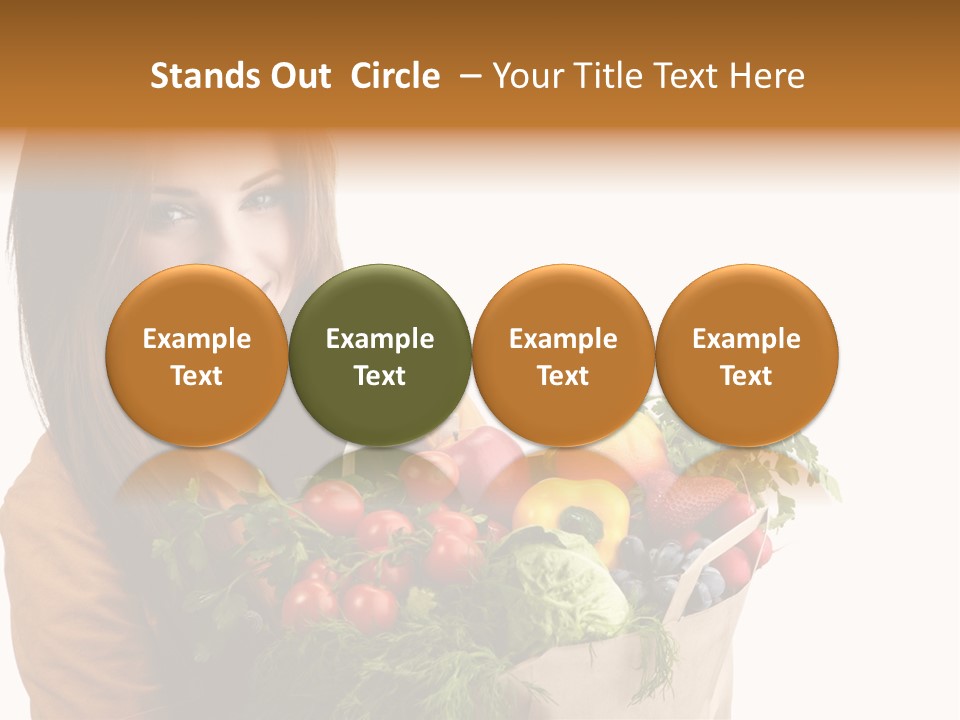 Stands Out Circle – Your Title Text Here

Example Text

Example Text

Example Text

Example Text